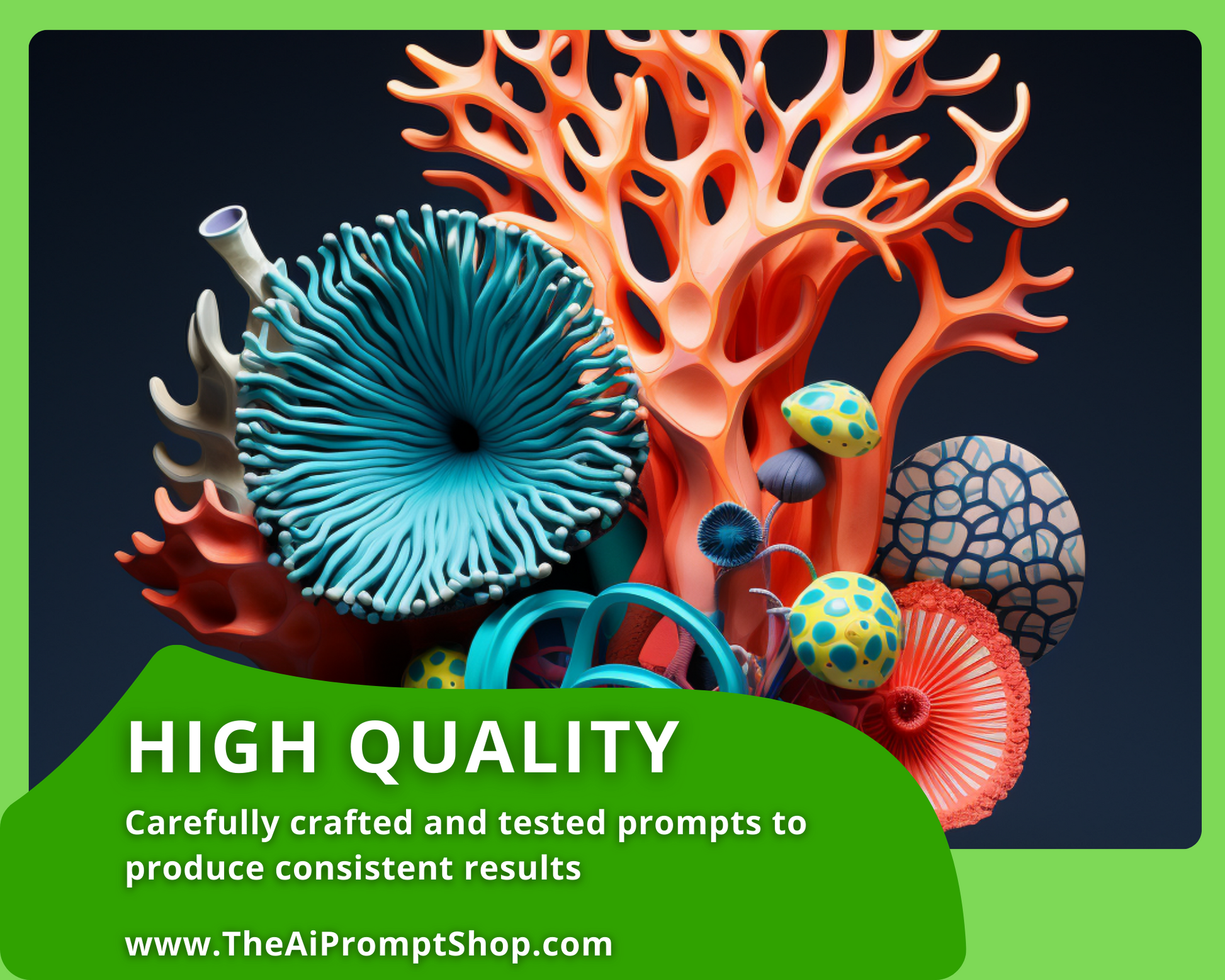 HIGH QUALITY

Carefully crafted and tested prompts to produce consistent results

www.TheAiPromptShop.com